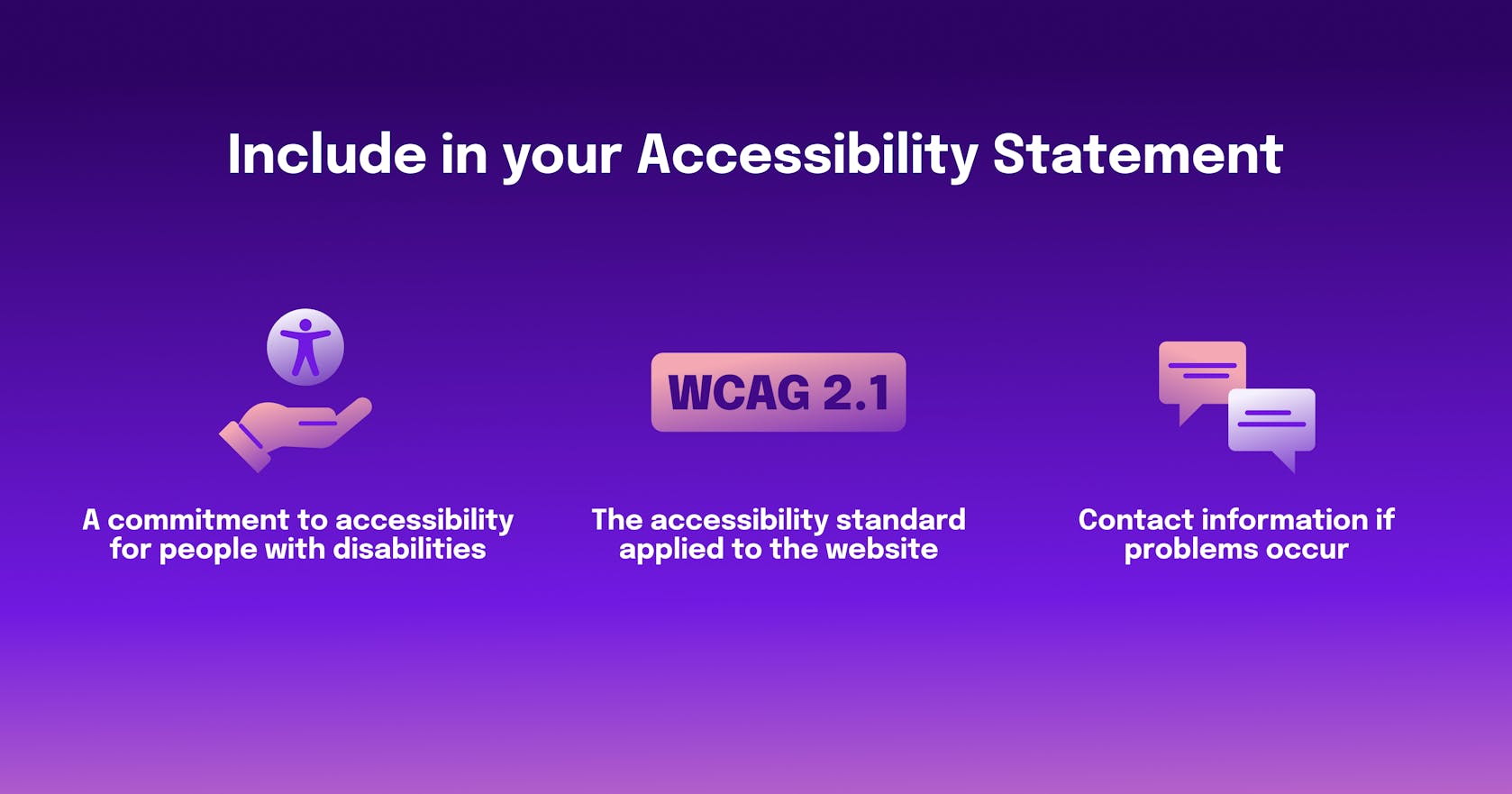 Include in your Accessibility Statement

A commitment to accessibility for people with disabilities

WCAG 2.1

The accessibility standard applied to the website

Contact information if problems occur